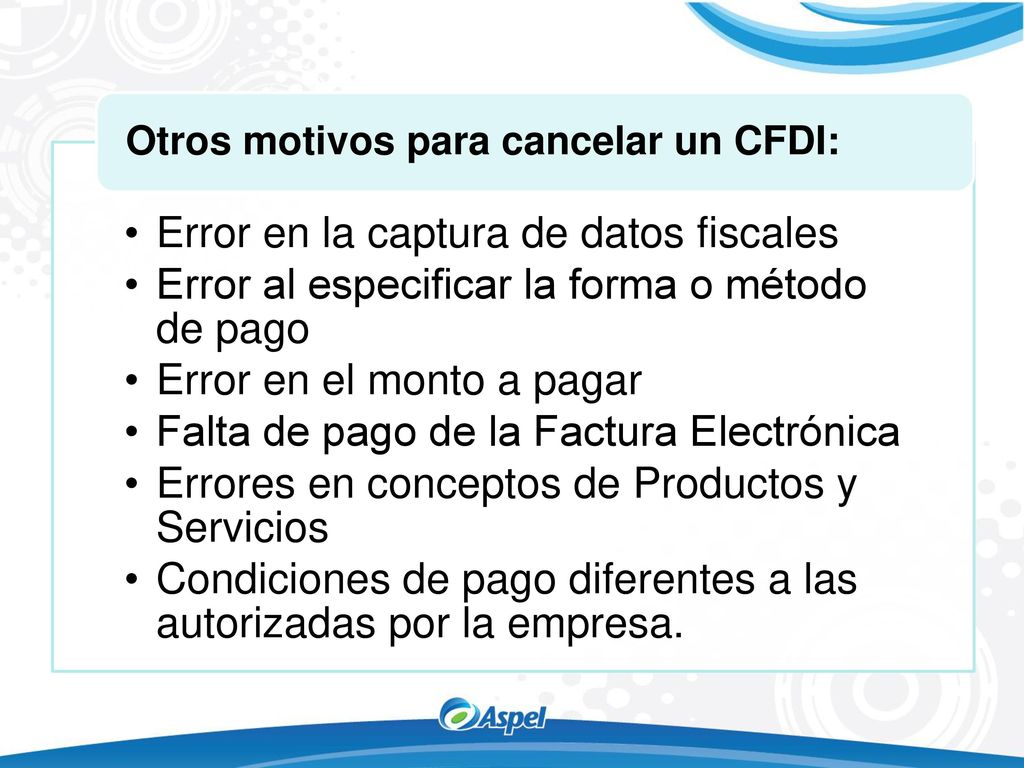 Otros motivos para cancelar un CFDI:

• Error en la captura de datos fiscales
• Error al especificar la forma o método de pago
• Error en el monto a pagar
• Falta de pago de la Factura Electrónica
• Errores en conceptos de Productos y Servicios
• Condiciones de pago diferentes a las autorizadas por la empresa.

Aspel